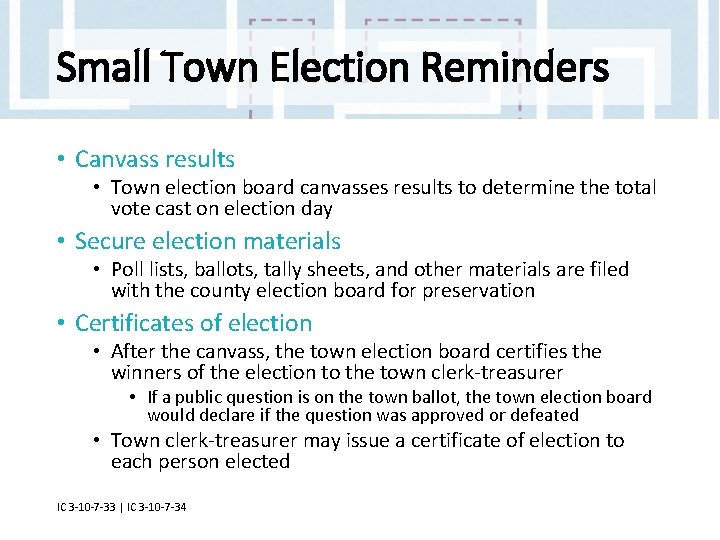 Small Town Election Reminders

• Canvass results
  • Town election board canvasses results to determine the total vote cast on election day
• Secure election materials
  • Poll lists, ballots, tally sheets, and other materials are filed with the county election board for preservation
• Certificates of election
  • After the canvass, the town election board certifies the winners of the election to the town clerk-treasurer
    • If a public question is on the town ballot, the town election board would declare if the question was approved or defeated
  • Town clerk-treasurer may issue a certificate of election to each person elected

IC 3-10-7-33 | IC 3-10-7-34